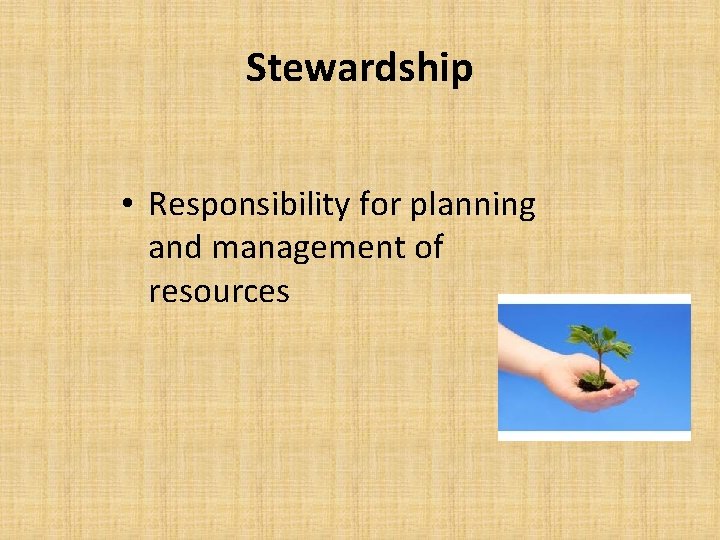 Stewardship

• Responsibility for planning and management of resources